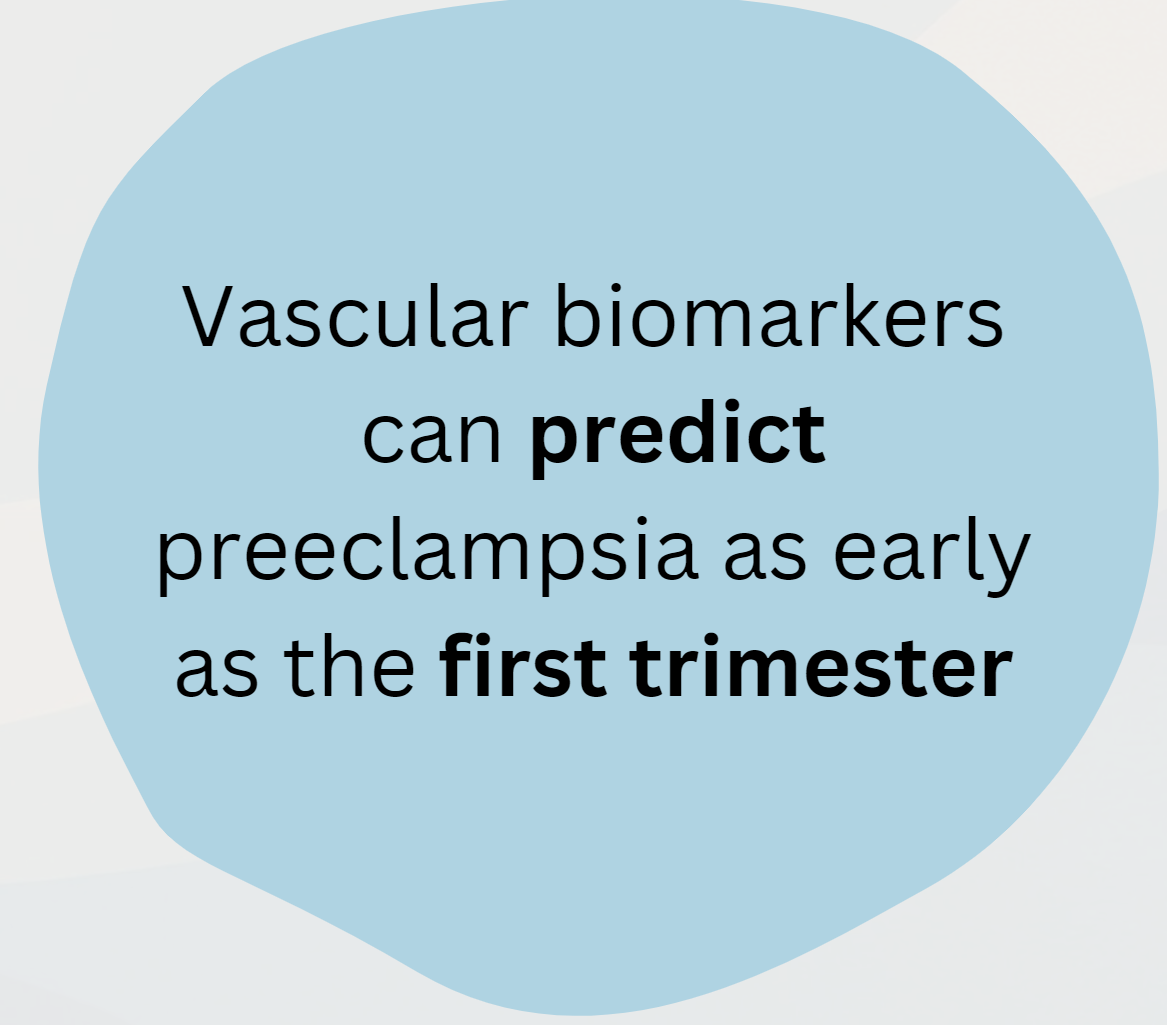 Vascular biomarkers can predict preeclampsia as early as the first trimester